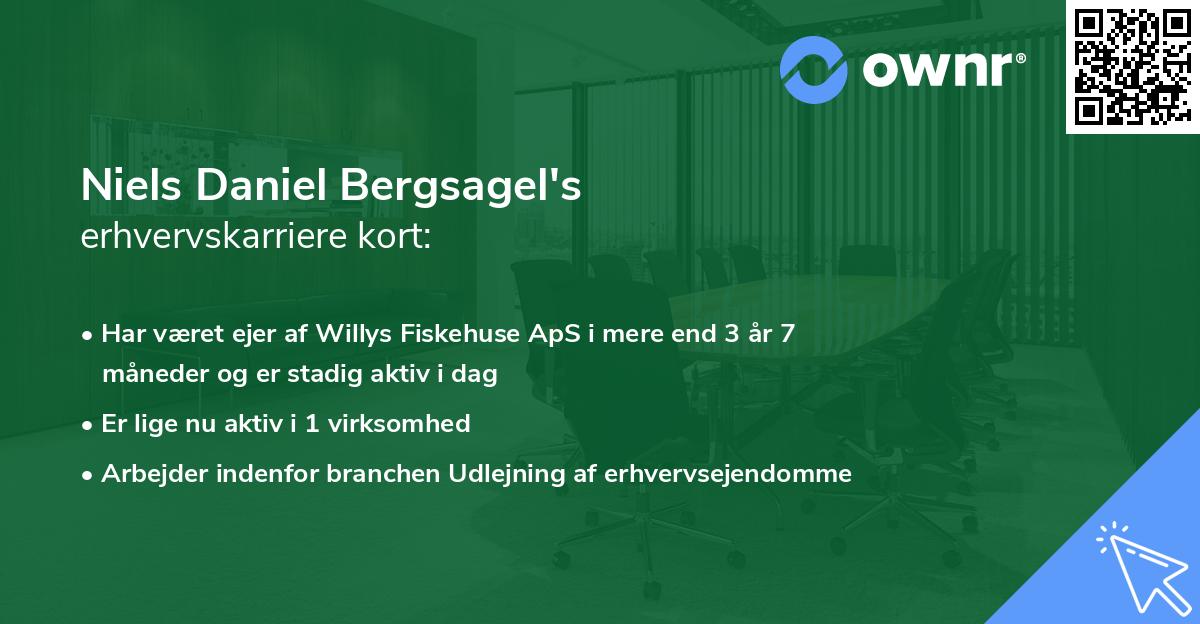 ownr®

Niels Daniel Bergsagel's
erhvervskarriere kort:

• Har været ejer af Willys Fiskehuse ApS i mere end 3 år 7 måneder og er stadig aktiv i dag
• Er lige nu aktiv i 1 virksomhed
• Arbejder indenfor branchen Udlejning af erhvervsejendomme